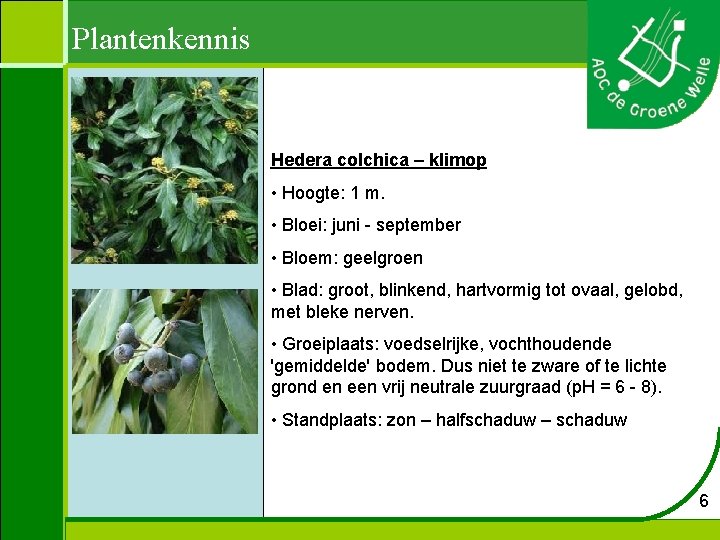 Plantenkennis

AOC de Groene Welle

Hedera colchica – klimop

• Hoogte: 1 m.

• Bloei: juni - september

• Bloem: geelgroen

• Blad: groot, blinkend, hartvormig tot ovaal, gelobd, met bleke nerven.

• Groeiplaats: voedselrijke, vochthoudende 'gemiddelde' bodem. Dus niet te zware of te lichte grond en een vrij neutrale zuurgraad (pH = 6 - 8).

• Standplaats: zon – halfschaduw – schaduw

6